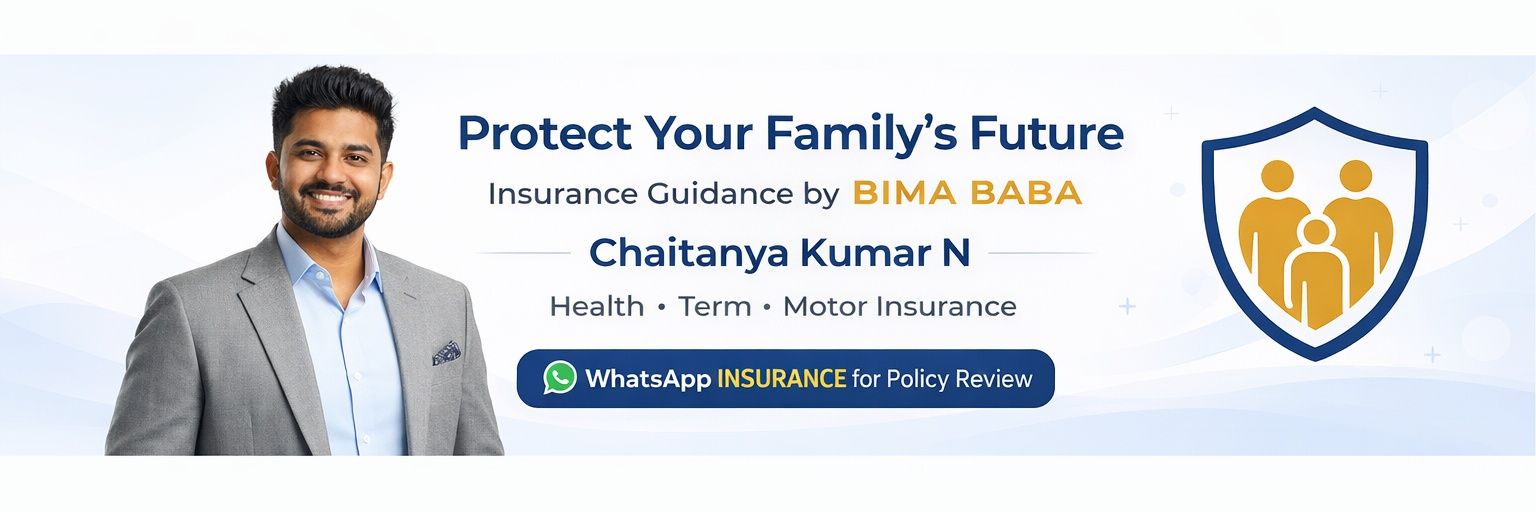 Protect Your Family's Future

Insurance Guidance by BIMA BABA

Chaitanya Kumar N

Health • Term • Motor Insurance

WhatsApp INSURANCE for Policy Review